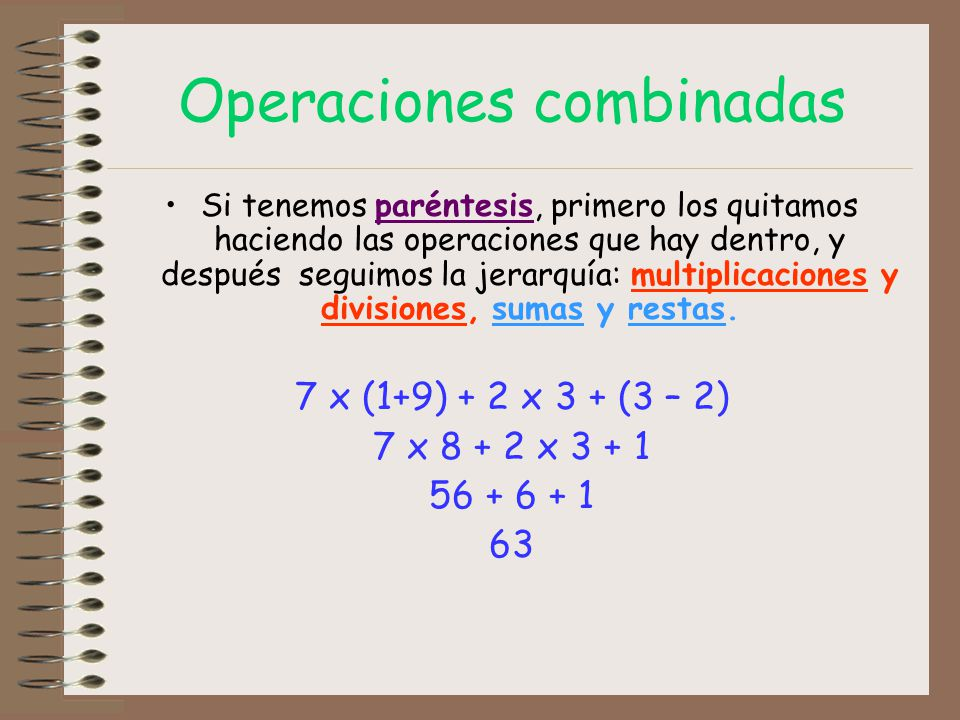 Operaciones combinadas

• Si tenemos paréntesis, primero los quitamos haciendo las operaciones que hay dentro, y después seguimos la jerarquía: multiplicaciones y divisiones, sumas y restas.

$7 \times (1+9) + 2 \times 3 + (3 - 2)$

$7 \times 8 + 2 \times 3 + 1$

$56 + 6 + 1$

$63$